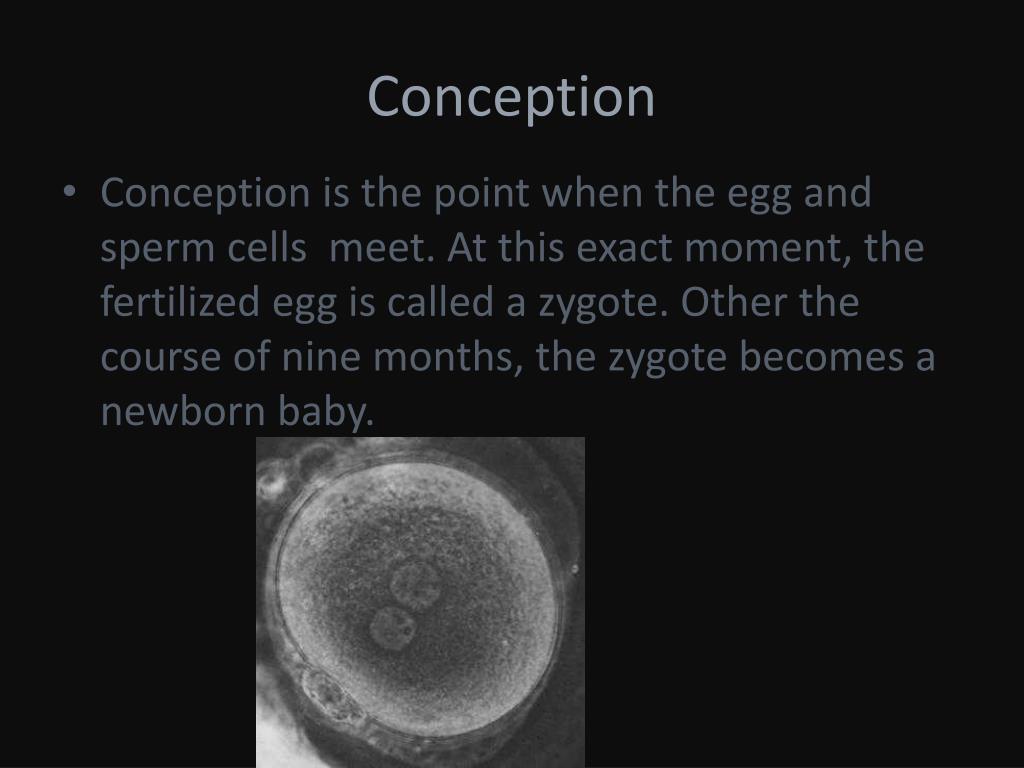 Conception

• Conception is the point when the egg and sperm cells  meet. At this exact moment, the fertilized egg is called a zygote. Other the course of nine months, the zygote becomes a newborn baby.